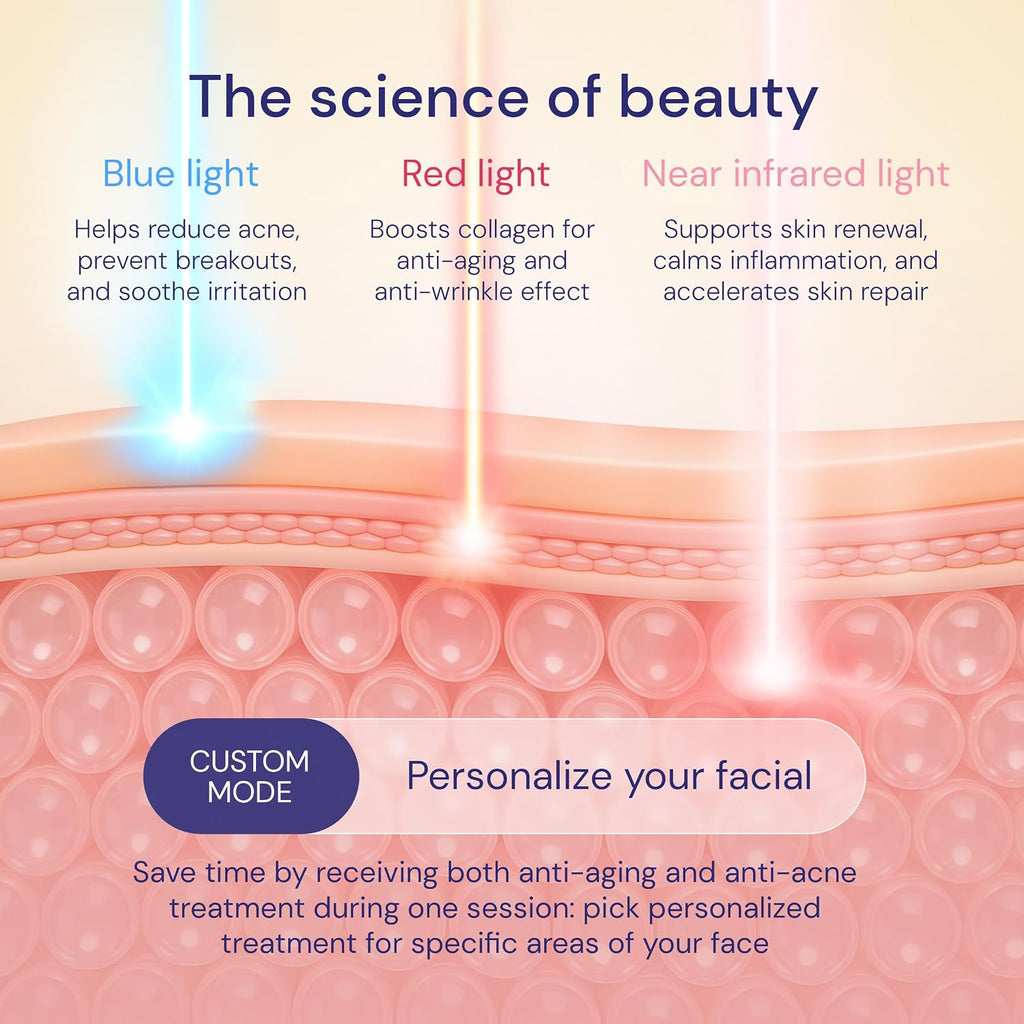 The science of beauty

Blue light

Helps reduce acne, prevent breakouts, and soothe irritation

Red light

Boosts collagen for anti-aging and anti-wrinkle effect

Near infrared light

Supports skin renewal, calms inflammation, and accelerates skin repair

CUSTOM MODE

Personalize your facial

Save time by receiving both anti-aging and anti-acne treatment during one session: pick personalized treatment for specific areas of your face